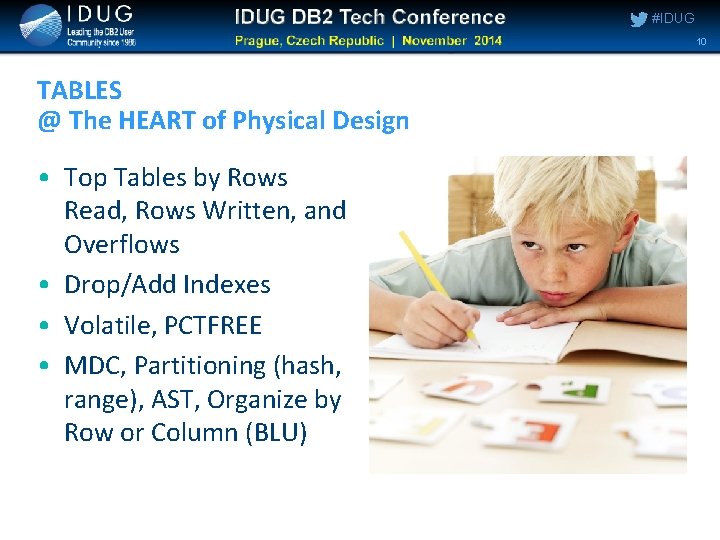 IDUG
Leading the DB2 User Community since 1988

IDUG DB2 Tech Conference
Prague, Czech Republic | November 2014

#IDUG
10

TABLES
@ The HEART of Physical Design

• Top Tables by Rows Read, Rows Written, and Overflows
• Drop/Add Indexes
• Volatile, PCTFREE
• MDC, Partitioning (hash, range), AST, Organize by Row or Column (BLU)